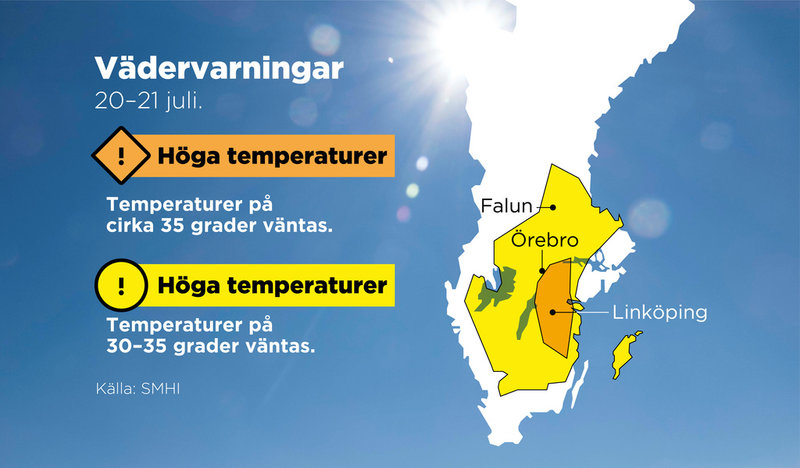 Vädervarningar
20–21 juli.

!
Höga temperaturer

Temperaturer på cirka 35 grader väntas.

!
Höga temperaturer

Temperaturer på 30–35 grader väntas.

Källa: SMHI

Falun
Örebro
Linköping